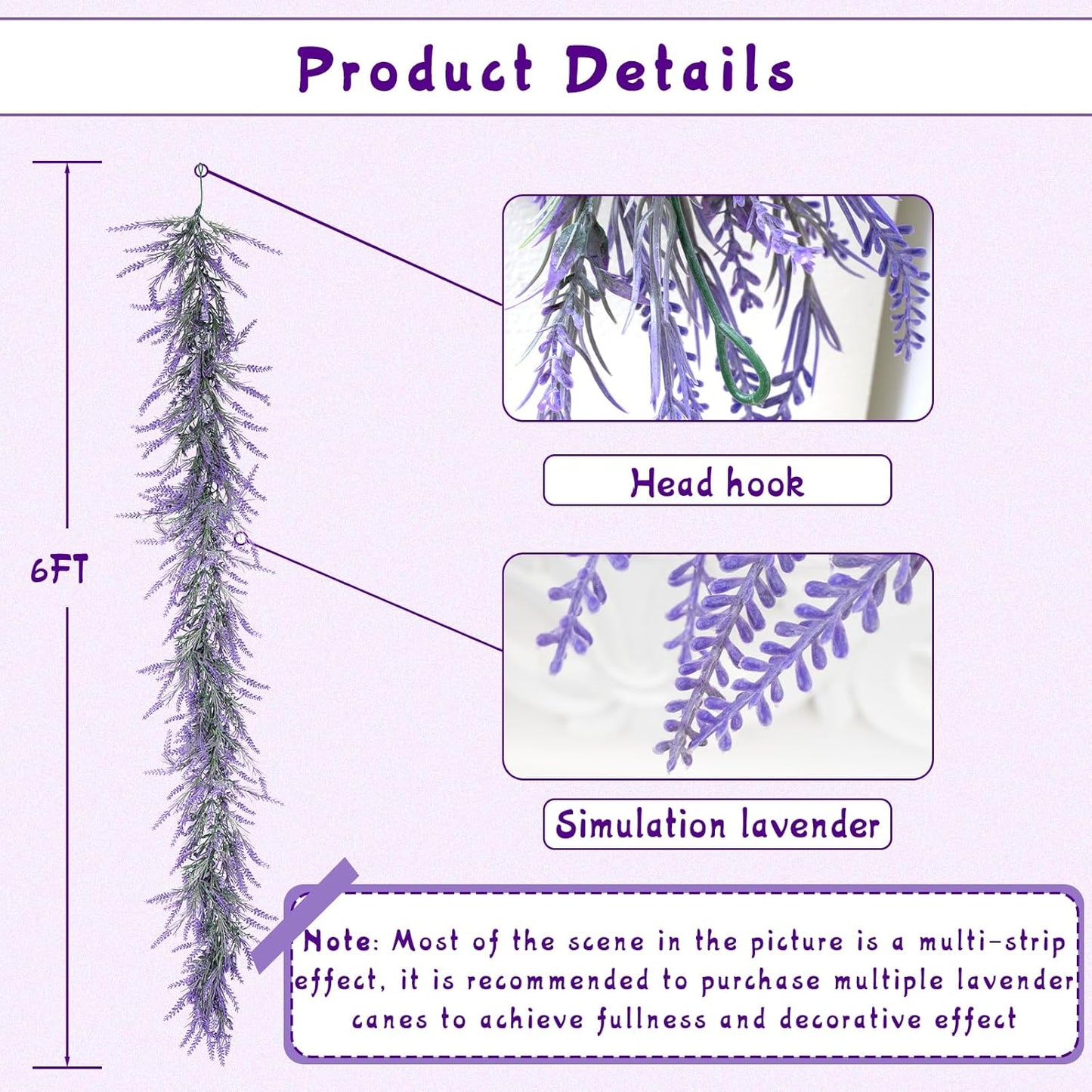 Product Details

6FT

Head hook

Simulation lavender

Note: Most of the scene in the picture is a multi-strip effect, it is recommended to purchase multiple lavender canes to achieve fullness and decorative effect